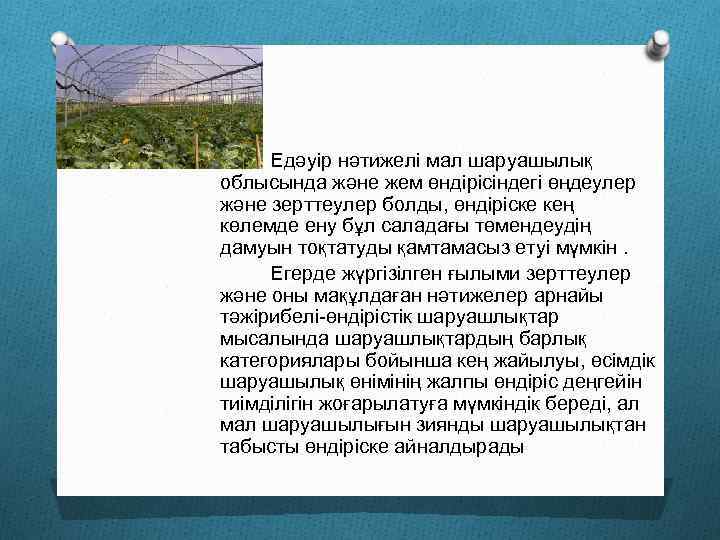 Едәуір нәтижелі мал шаруашылық облысында және жем өндірісіндегі өңдеулер және зерттеулер болды, өндіріске кең көлемде ену бұл саладағы төмендеудің дамуын тоқтатуды қамтамасыз етуі мүмкін .

Егерде жүргізілген ғылыми зерттеулер және оны мақұлдаған нәтижелер арнайы тәжірибелі-өндірістік шаруашлықтар мысалында шаруашлықтардың барлық категориялары бойынша кең жайылуы, өсімдік шаруашылық өнімінің жалпы өндіріс деңгейін тиімділігін жоғарылатуға мүмкіндік береді, ал мал шаруашылығын зиянды шаруашылықтан табысты өндіріске айналдырады